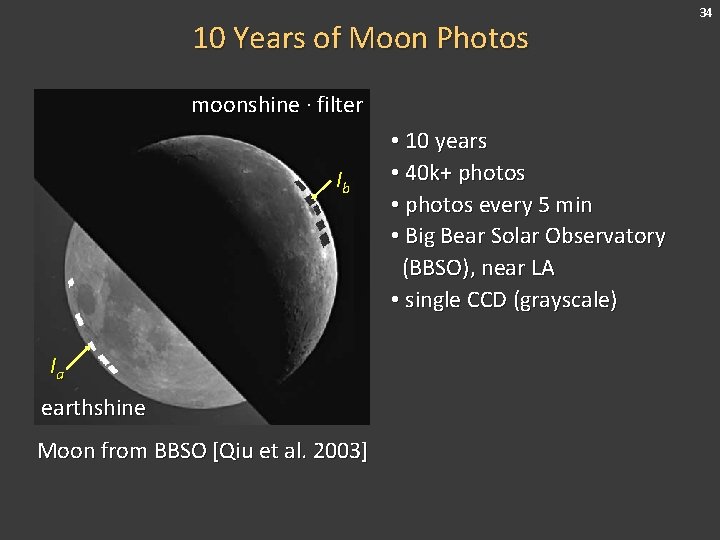 34

10 Years of Moon Photos

moonshine · filter

$I_b$

$I_a$

earthshine

Moon from BBSO [Qiu et al. 2003]

• 10 years
• 40k+ photos
• photos every 5 min
• Big Bear Solar Observatory (BBSO), near LA
• single CCD (grayscale)